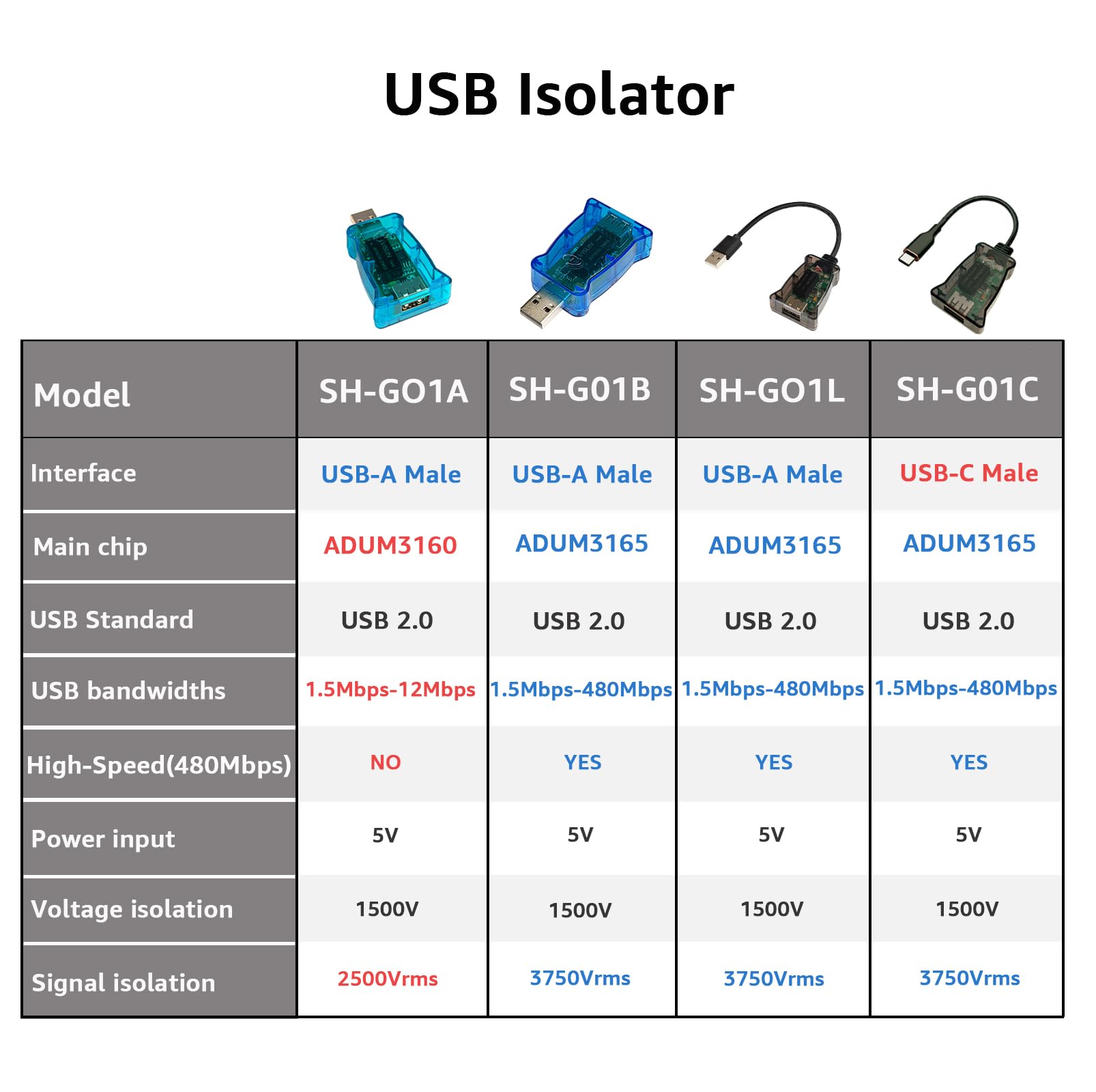 USB Isolator

| Model | SH-GO1A | SH-G01B | SH-GO1L | SH-G01C |
|---|---|---|---|---|
| Interface | USB-A Male | USB-A Male | USB-A Male | USB-C Male |
| Main chip | ADUM3160 | ADUM3165 | ADUM3165 | ADUM3165 |
| USB Standard | USB 2.0 | USB 2.0 | USB 2.0 | USB 2.0 |
| USB bandwidths | 1.5Mbps-12Mbps | 1.5Mbps-480Mbps | 1.5Mbps-480Mbps | 1.5Mbps-480Mbps |
| High-Speed(480Mbps) | NO | YES | YES | YES |
| Power input | 5V | 5V | 5V | 5V |
| Voltage isolation | 1500V | 1500V | 1500V | 1500V |
| Signal isolation | 2500Vrms | 3750Vrms | 3750Vrms | 3750Vrms |